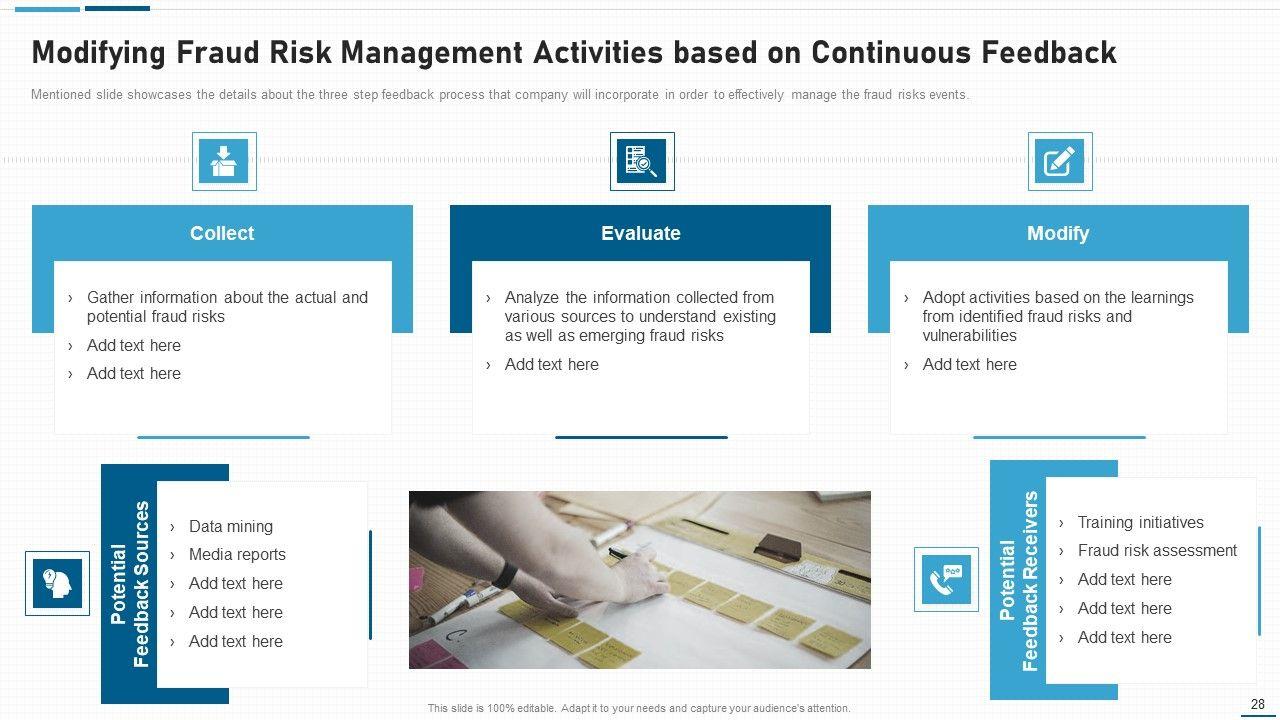 Modifying Fraud Risk Management Activities based on Continuous Feedback

Mentioned slide showcases the details about the three step feedback process that company will incorporate in order to effectively manage the fraud risks events.

Collect

› Gather information about the actual and potential fraud risks
› Add text here
› Add text here

Evaluate

› Analyze the information collected from various sources to understand existing as well as emerging fraud risks
› Add text here

Modify

› Adopt activities based on the learnings from identified fraud risks and vulnerabilities
› Add text here

Potential Feedback Sources

› Data mining
› Media reports
› Add text here
› Add text here
› Add text here

Potential Feedback Receivers

› Training initiatives
› Fraud risk assessment
› Add text here
› Add text here
› Add text here

This slide is 100% editable. Adapt it to your needs and capture your audience's attention.

28